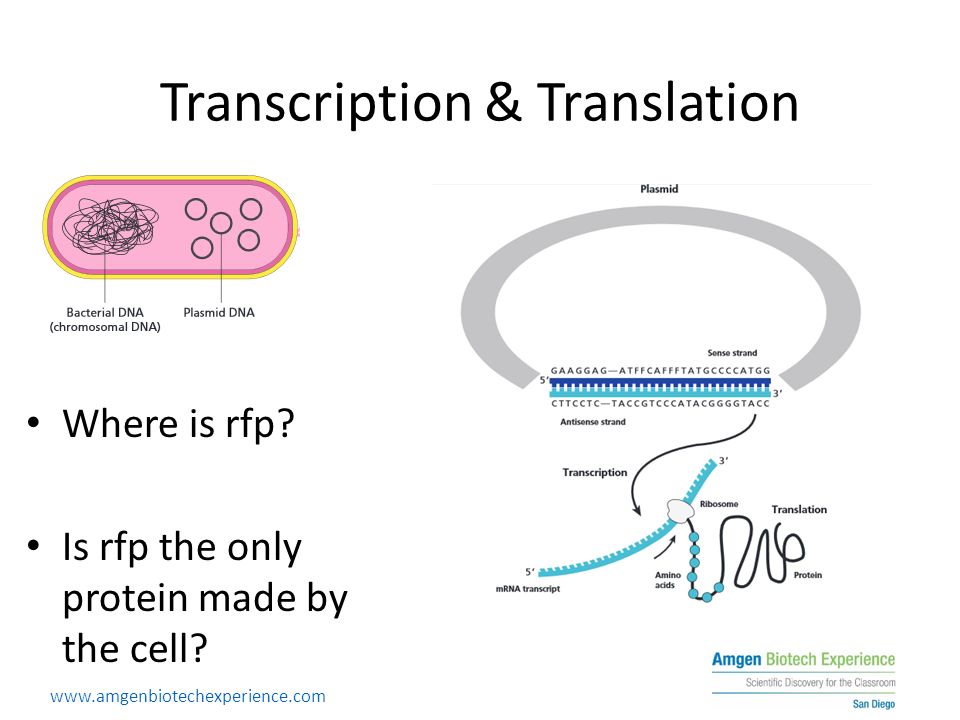 Transcription & Translation

Bacterial DNA
(chromosomal DNA)

Plasmid DNA

• Where is rfp?

• Is rfp the only protein made by the cell?

Plasmid

Sense strand

5'

GAAGGAG—ATFFCAFFFTATGCCCCATGG

3'

CTTCCTC—TACCGTCCCATACGGGGTACC

Antisense strand

Transcription

3'

Ribosome

Translation

5'

mRNA transcript

Amino acids

Protein

www.amgenbiotechexperience.com

Amgen Biotech Experience
Scientific Discovery for the Classroom
San Diego